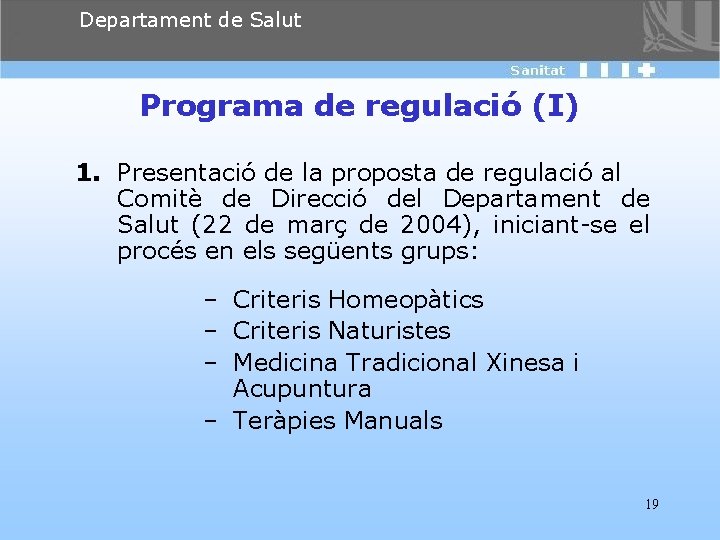 Departament de Salut

Sanitat

Programa de regulació (I)

1. Presentació de la proposta de regulació al Comitè de Direcció del Departament de Salut (22 de març de 2004), iniciant-se el procés en els següents grups:

– Criteris Homeopàtics
– Criteris Naturistes
– Medicina Tradicional Xinesa i Acupuntura
– Teràpies Manuals

19